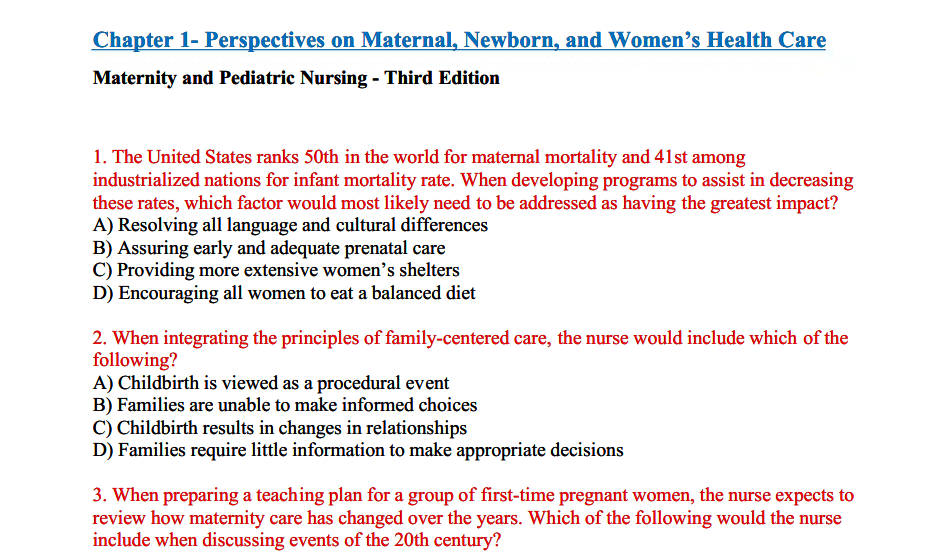 Chapter 1- Perspectives on Maternal, Newborn, and Women's Health Care

Maternity and Pediatric Nursing - Third Edition

1. The United States ranks 50th in the world for maternal mortality and 41st among industrialized nations for infant mortality rate. When developing programs to assist in decreasing these rates, which factor would most likely need to be addressed as having the greatest impact?
A) Resolving all language and cultural differences
B) Assuring early and adequate prenatal care
C) Providing more extensive women's shelters
D) Encouraging all women to eat a balanced diet

2. When integrating the principles of family-centered care, the nurse would include which of the following?
A) Childbirth is viewed as a procedural event
B) Families are unable to make informed choices
C) Childbirth results in changes in relationships
D) Families require little information to make appropriate decisions

3. When preparing a teaching plan for a group of first-time pregnant women, the nurse expects to review how maternity care has changed over the years. Which of the following would the nurse include when discussing events of the 20th century?